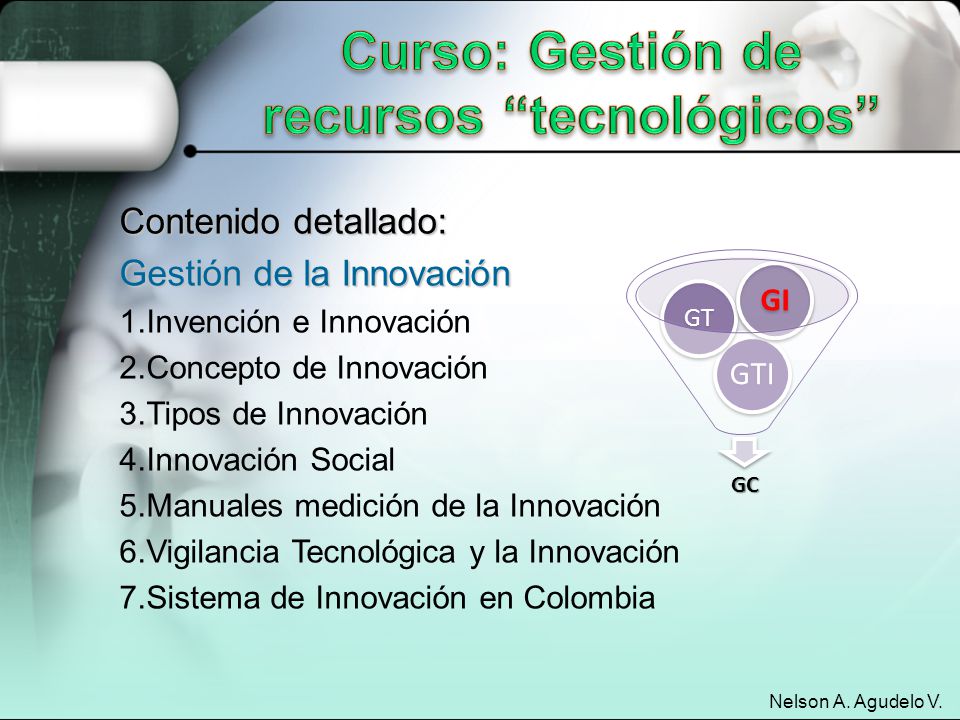 Curso: Gestión de recursos “tecnológicos”

Contenido detallado:

Gestión de la Innovación

1.Invención e Innovación

2.Concepto de Innovación

3.Tipos de Innovación

4.Innovación Social

5.Manuales medición de la Innovación

6.Vigilancia Tecnológica y la Innovación

7.Sistema de Innovación en Colombia

GT

GI

GTI

GC

Nelson A. Agudelo V.